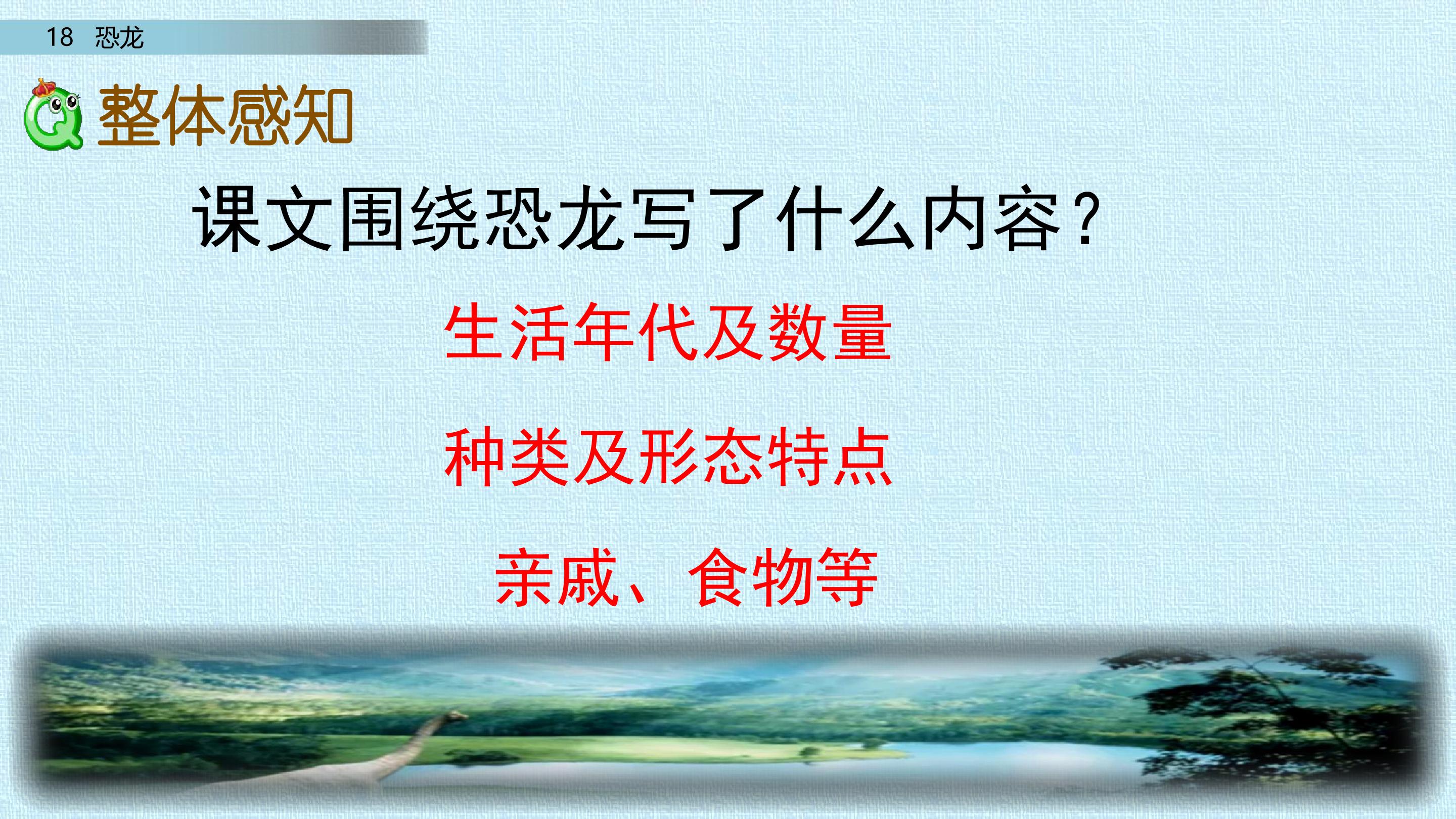 18 恐龙

整体感知

课文围绕恐龙写了什么内容？

生活年代及数量

种类及形态特点

亲戚、食物等